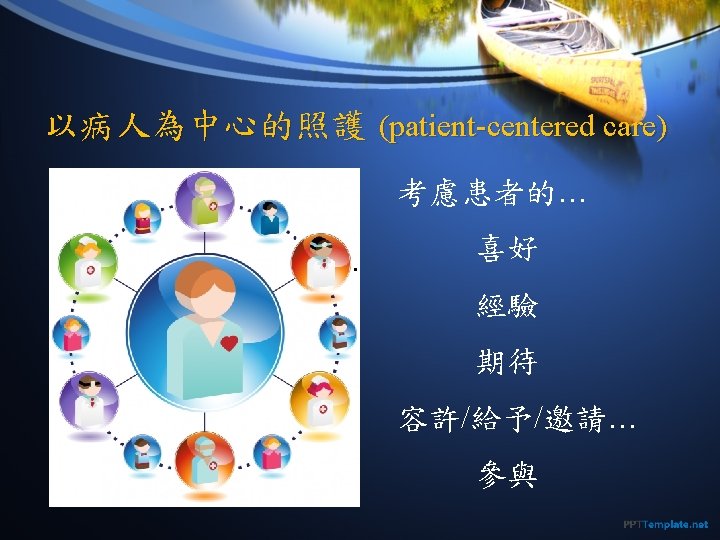 以病人為中心的照護 (patient-centered care)

考慮患者的…

喜好

經驗

期待

容許/給予/邀請…

參與

PPTTemplate.net